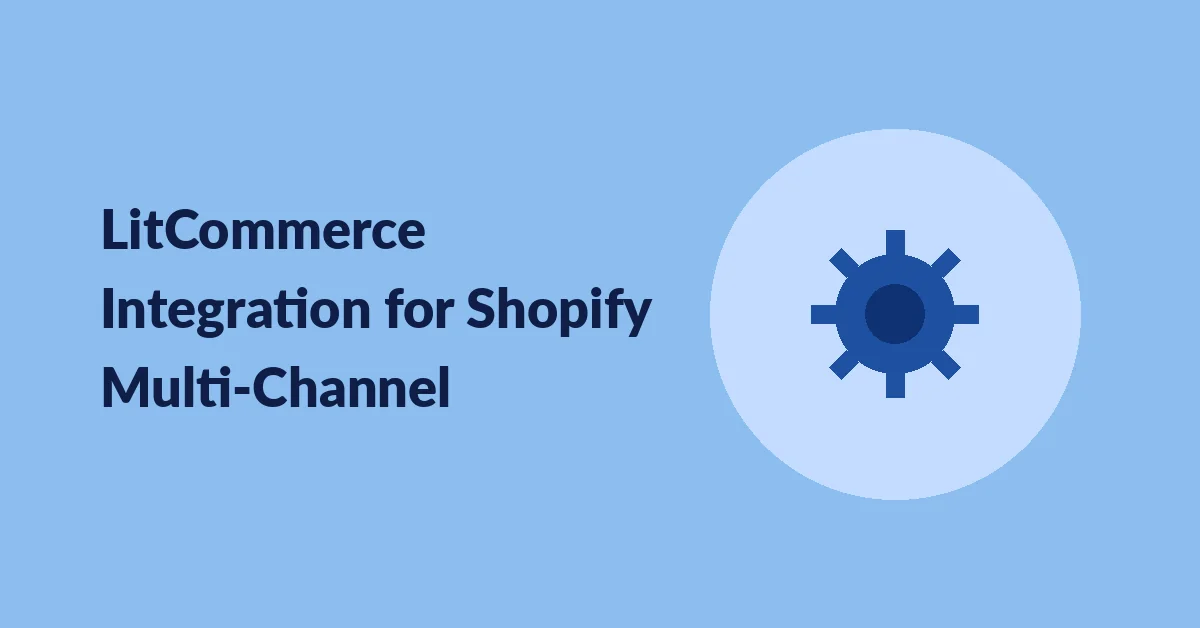 LitCommerce
Integration for Shopify
Multi-Channel